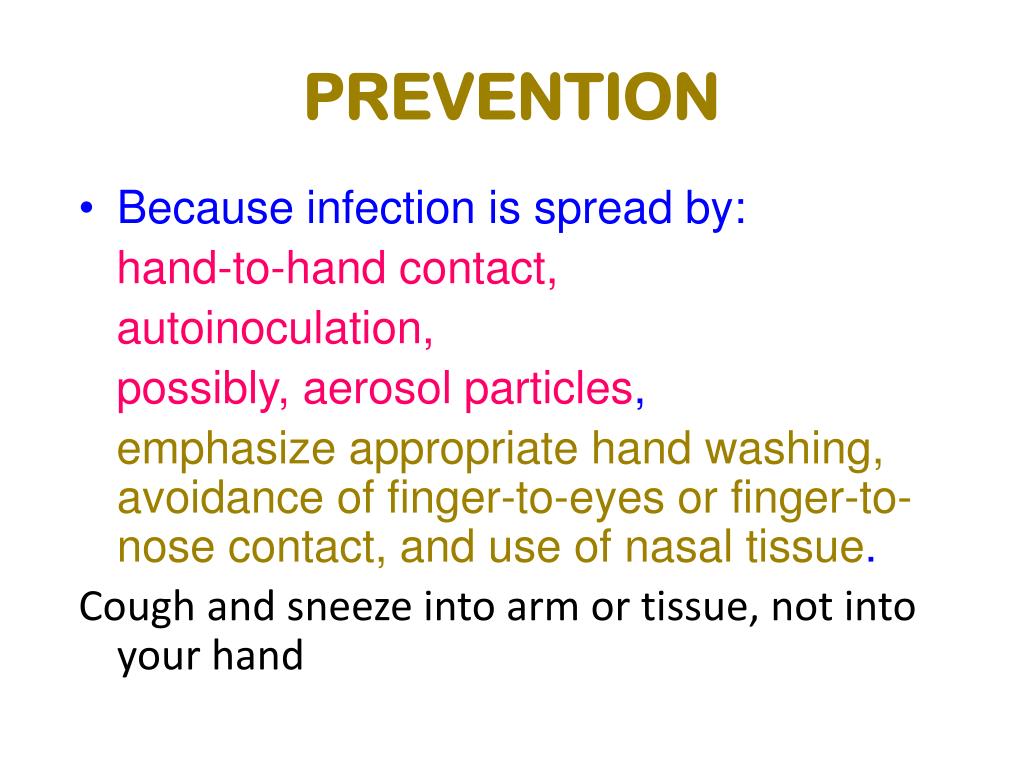 PREVENTION

• Because infection is spread by:
hand-to-hand contact,
autoinoculation,
possibly, aerosol particles,
emphasize appropriate hand washing, avoidance of finger-to-eyes or finger-to-nose contact, and use of nasal tissue.

Cough and sneeze into arm or tissue, not into your hand